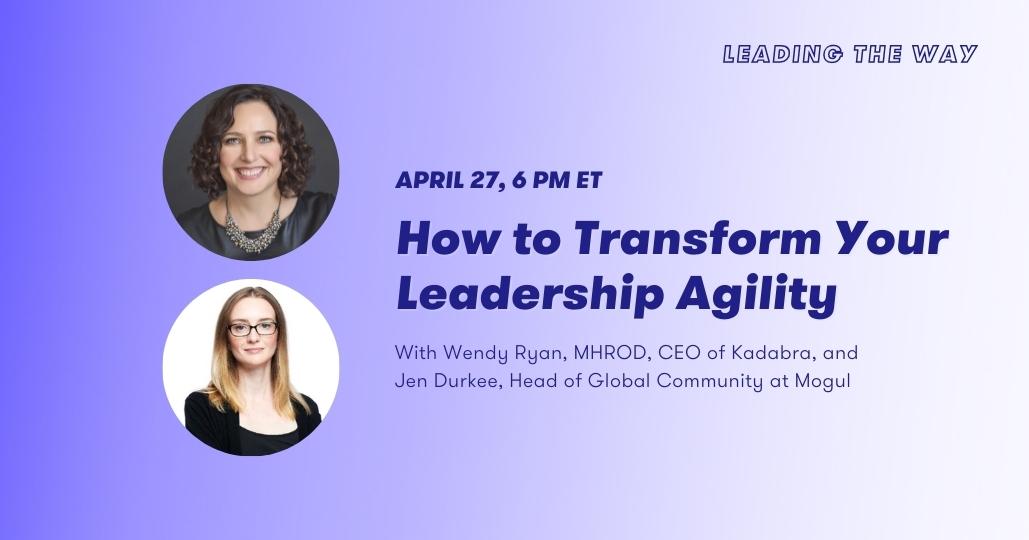 LEADING THE WAY

APRIL 27, 6 PM ET

How to Transform Your Leadership Agility

With Wendy Ryan, MHROD, CEO of Kadabra, and Jen Durkee, Head of Global Community at Mogul